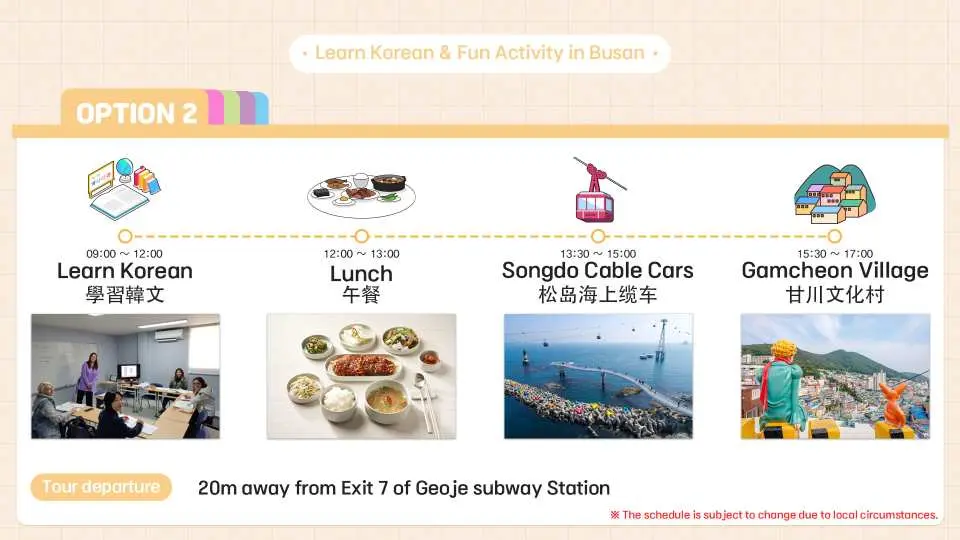 · Learn Korean & Fun Activity in Busan ·

OPTION 2

09:00 ~ 12:00
Learn Korean
學習韓文

12:00 ~ 13:00
Lunch
午餐

13:30 ~ 15:00
Songdo Cable Cars
松岛海上缆车

15:30 ~ 17:00
Gamcheon Village
甘川文化村

Tour departure
20m away from Exit 7 of Geoje subway Station

※ The schedule is subject to change due to local circumstances.